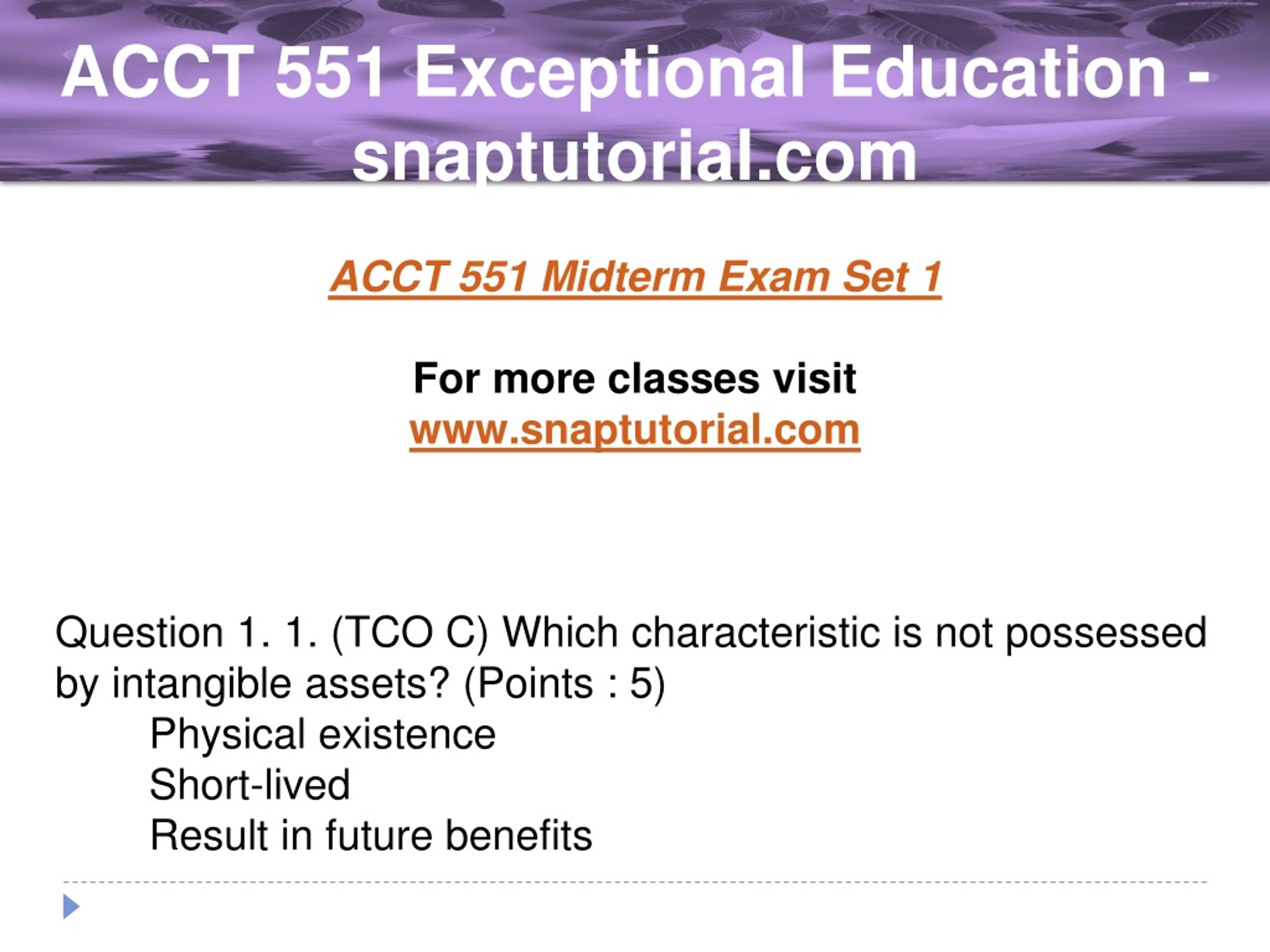 ACCT 551 Exceptional Education - snaptutorial.com

ACCT 551 Midterm Exam Set 1

For more classes visit
www.snaptutorial.com

Question 1. 1. (TCO C) Which characteristic is not possessed by intangible assets? (Points : 5)
Physical existence
Short-lived
Result in future benefits